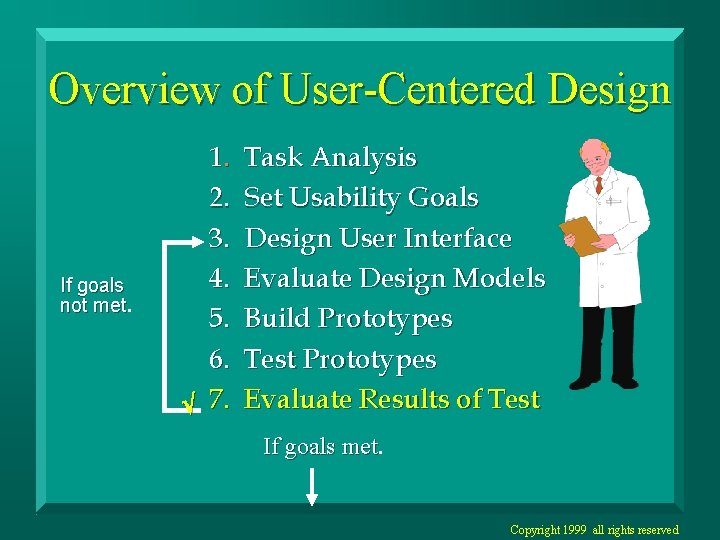 Overview of User-Centered Design

1. Task Analysis
2. Set Usability Goals
3. Design User Interface
4. Evaluate Design Models
5. Build Prototypes
6. Test Prototypes
√ 7. Evaluate Results of Test

If goals not met.

If goals met.

Copyright 1999 all rights reserved